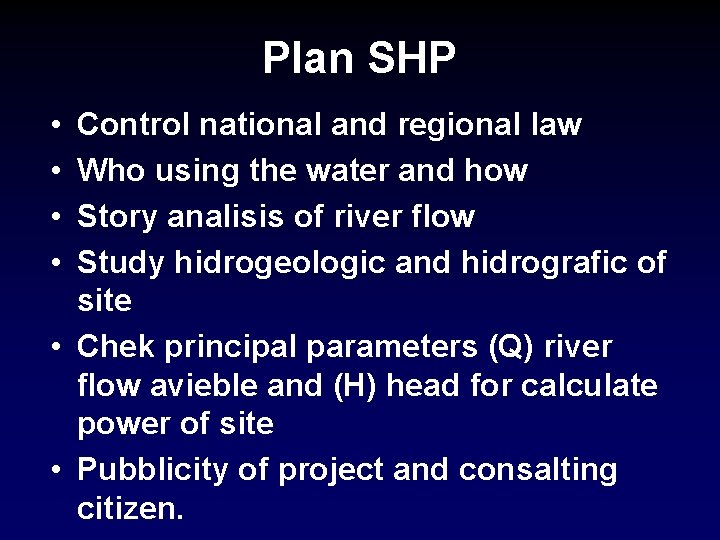 Plan SHP

• Control national and regional law
• Who using the water and how
• Story analisis of river flow
• Study hidrogeologic and hidrografic of site
• Chek principal parameters (Q) river flow avieble and (H) head for calculate power of site
• Pubblicity of project and consalting citizen.